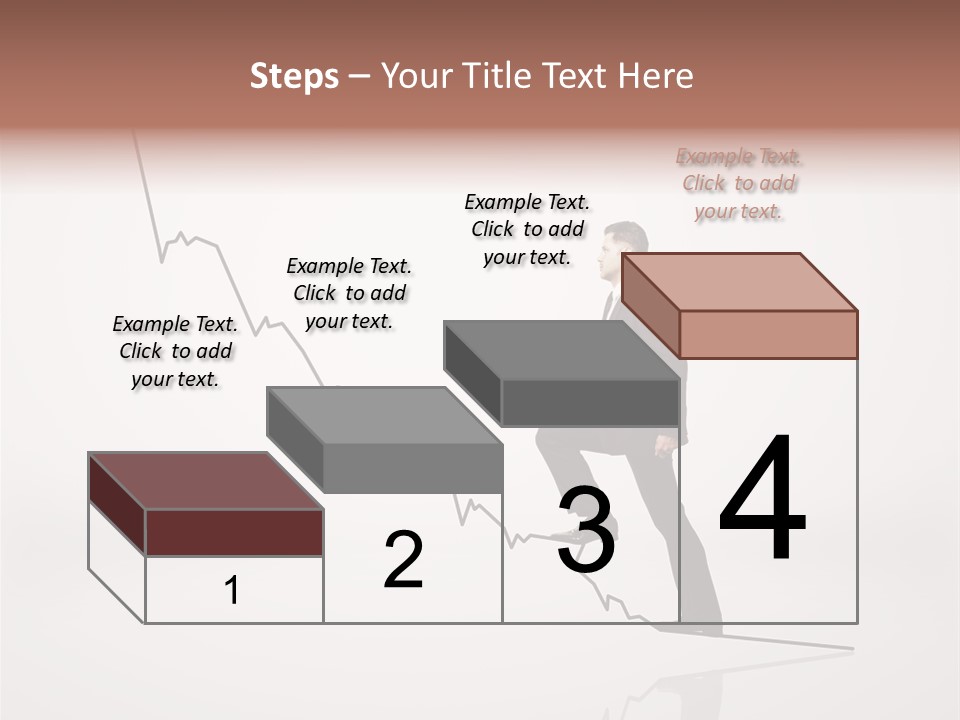 Steps – Your Title Text Here

Example Text. Click to add your text.

Example Text. Click to add your text.

Example Text. Click to add your text.

Example Text. Click to add your text.

1

2

3

4